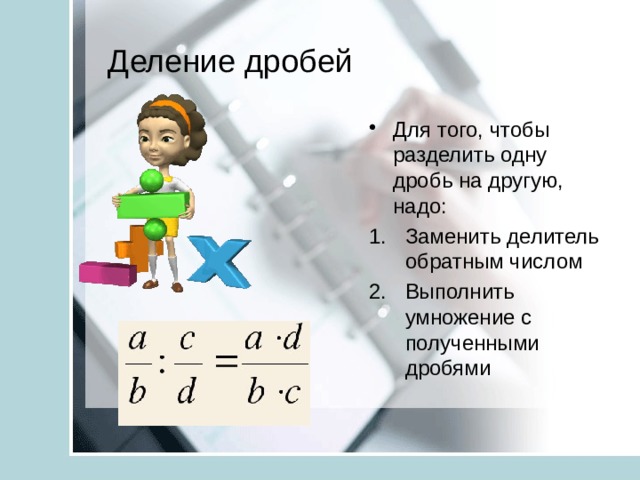 Деление дробей

• Для того, чтобы разделить одну дробь на другую, надо:

1. Заменить делитель обратным числом
2. Выполнить умножение с полученными дробями

$\frac{a}{b} : \frac{c}{d} = \frac{a \cdot d}{b \cdot c}$